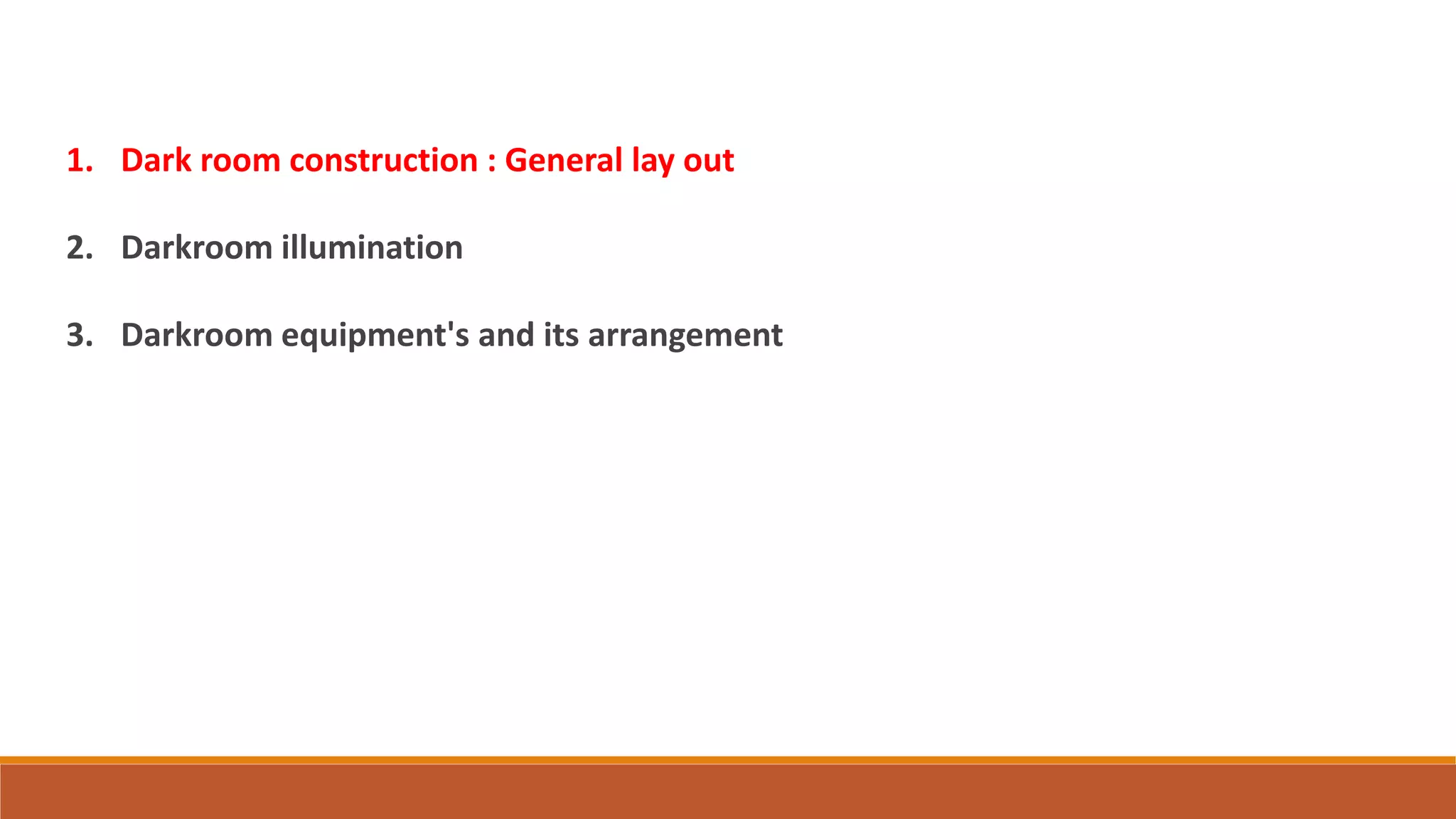 1. Dark room construction : General lay out

2. Darkroom illumination

3. Darkroom equipment's and its arrangement